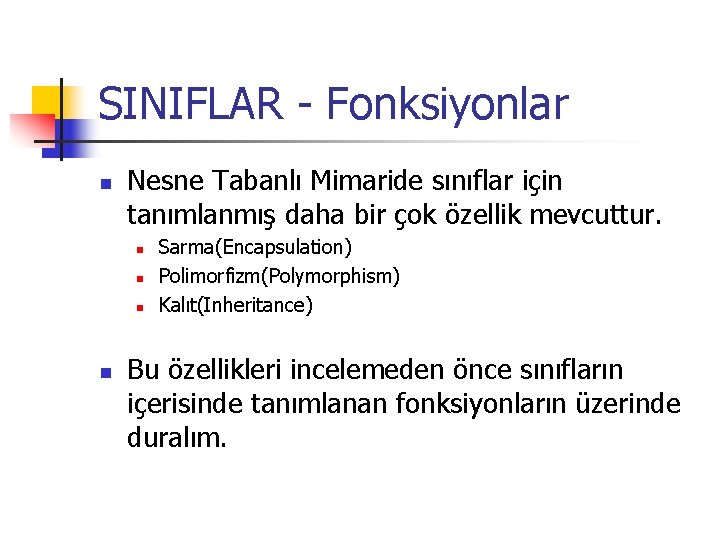 SINIFLAR - Fonksiyonlar

Nesne Tabanlı Mimaride sınıflar için tanımlanmış daha bir çok özellik mevcuttur.

Sarma(Encapsulation)
Polimorfizm(Polymorphism)
Kalıt(Inheritance)

Bu özellikleri incelemeden önce sınıfların içerisinde tanımlanan fonksiyonların üzerinde duralım.